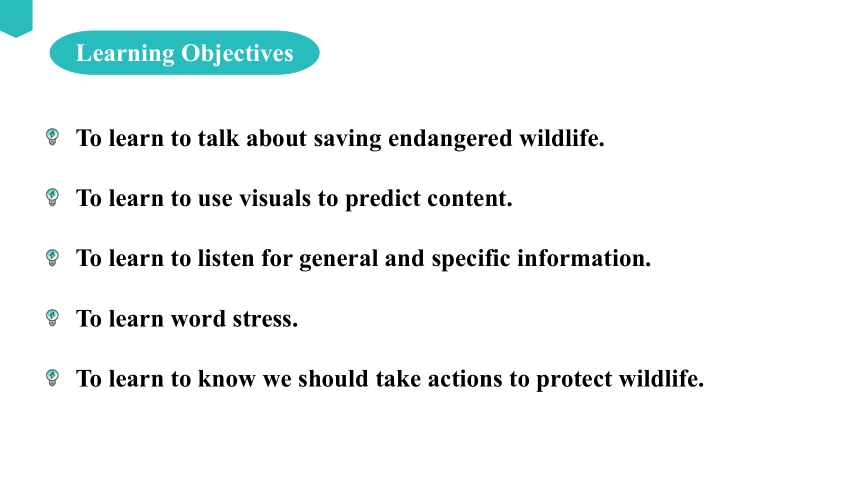 Learning Objectives

To learn to talk about saving endangered wildlife.

To learn to use visuals to predict content.

To learn to listen for general and specific information.

To learn word stress.

To learn to know we should take actions to protect wildlife.